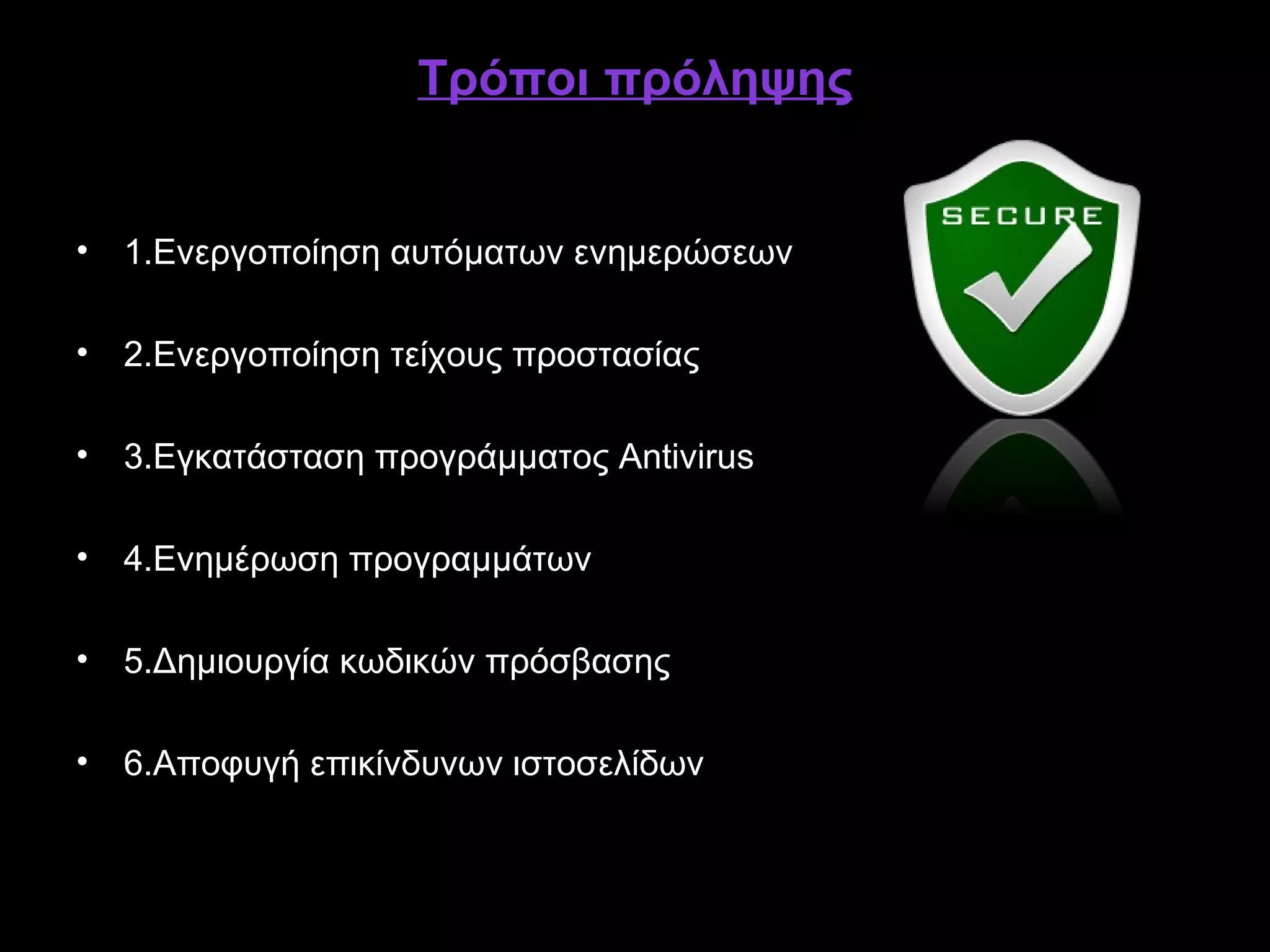 Τρόποι πρόληψης

SECURE

• 1.Ενεργοποίηση αυτόματων ενημερώσεων

• 2.Ενεργοποίηση τείχους προστασίας

• 3.Εγκατάσταση προγράμματος Antivirus

• 4.Ενημέρωση προγραμμάτων

• 5.Δημιουργία κωδικών πρόσβασης

• 6.Αποφυγή επικίνδυνων ιστοσελίδων